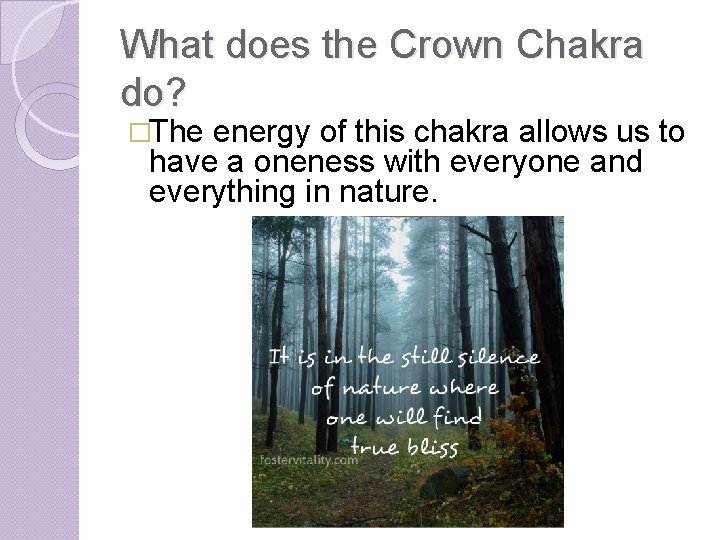 What does the Crown Chakra do?

□The energy of this chakra allows us to have a oneness with everyone and everything in nature.

It is in the still silence of nature where one will find true bliss

fostervitality.com